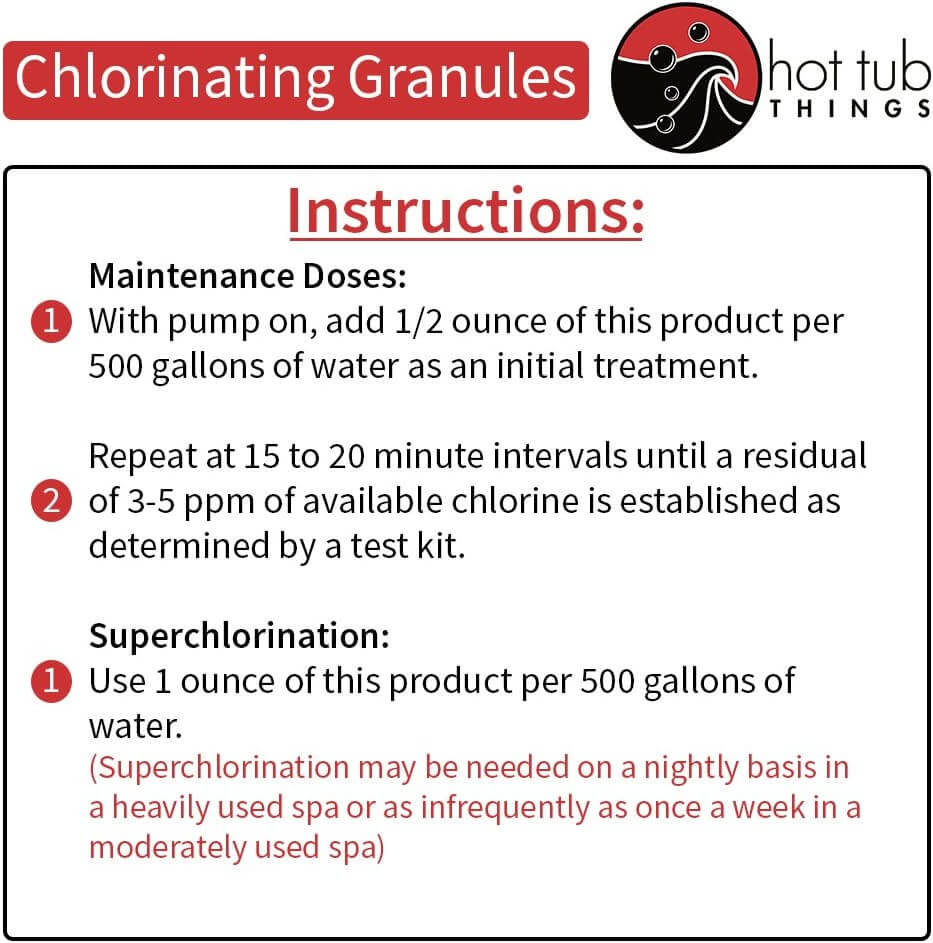 Chlorinating Granules

hot tub THINGS

Instructions:

Maintenance Doses:

1 With pump on, add 1/2 ounce of this product per 500 gallons of water as an initial treatment.

2 Repeat at 15 to 20 minute intervals until a residual of 3-5 ppm of available chlorine is established as determined by a test kit.

Superchlorination:

1 Use 1 ounce of this product per 500 gallons of water.
(Superchlorination may be needed on a nightly basis in a heavily used spa or as infrequently as once a week in a moderately used spa)